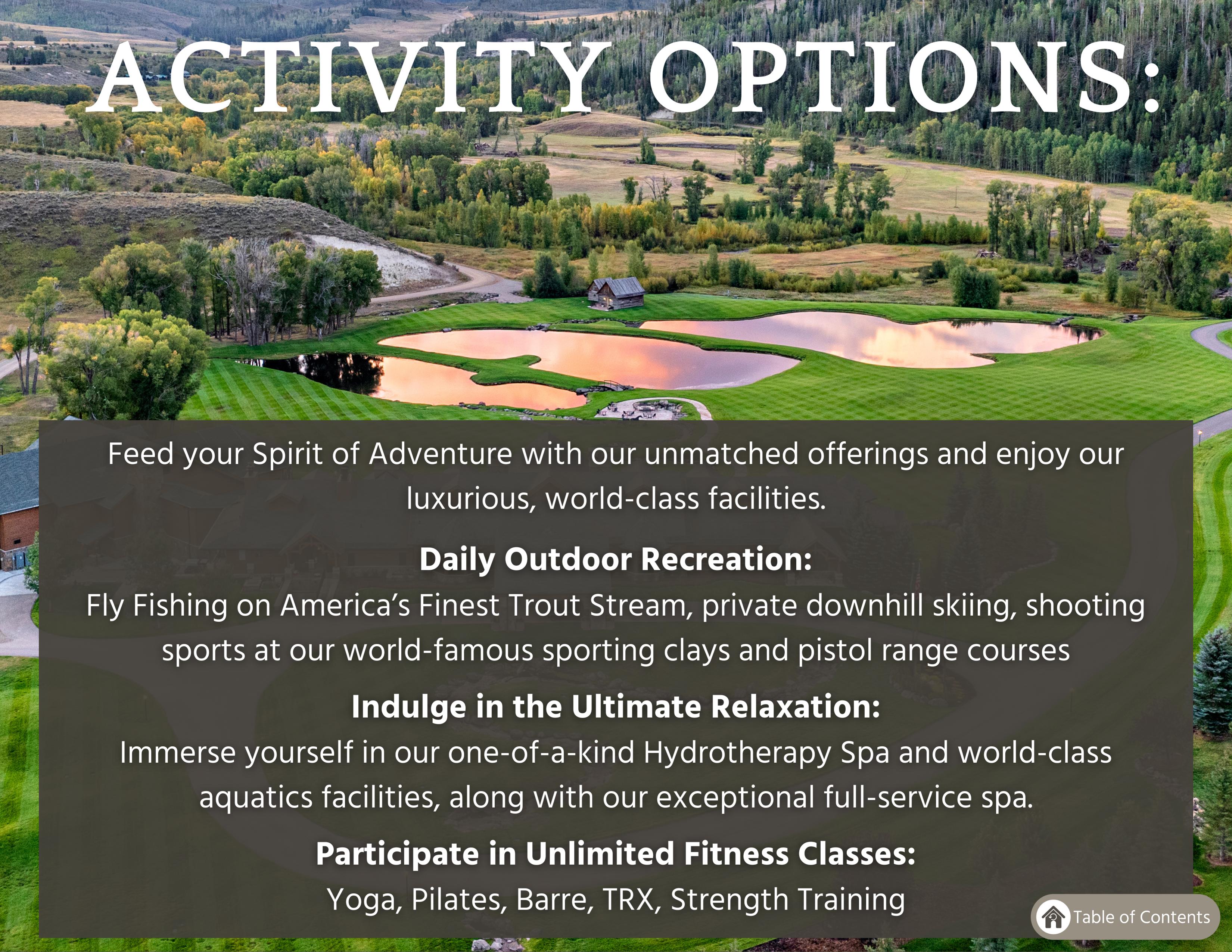 ACTIVITY OPTIONS:

Feed your Spirit of Adventure with our unmatched offerings and enjoy our luxurious, world-class facilities.

Daily Outdoor Recreation:
Fly Fishing on America's Finest Trout Stream, private downhill skiing, shooting sports at our world-famous sporting clays and pistol range courses

Indulge in the Ultimate Relaxation:
Immerse yourself in our one-of-a-kind Hydrotherapy Spa and world-class aquatics facilities, along with our exceptional full-service spa.

Participate in Unlimited Fitness Classes:
Yoga, Pilates, Barre, TRX, Strength Training

Table of Contents